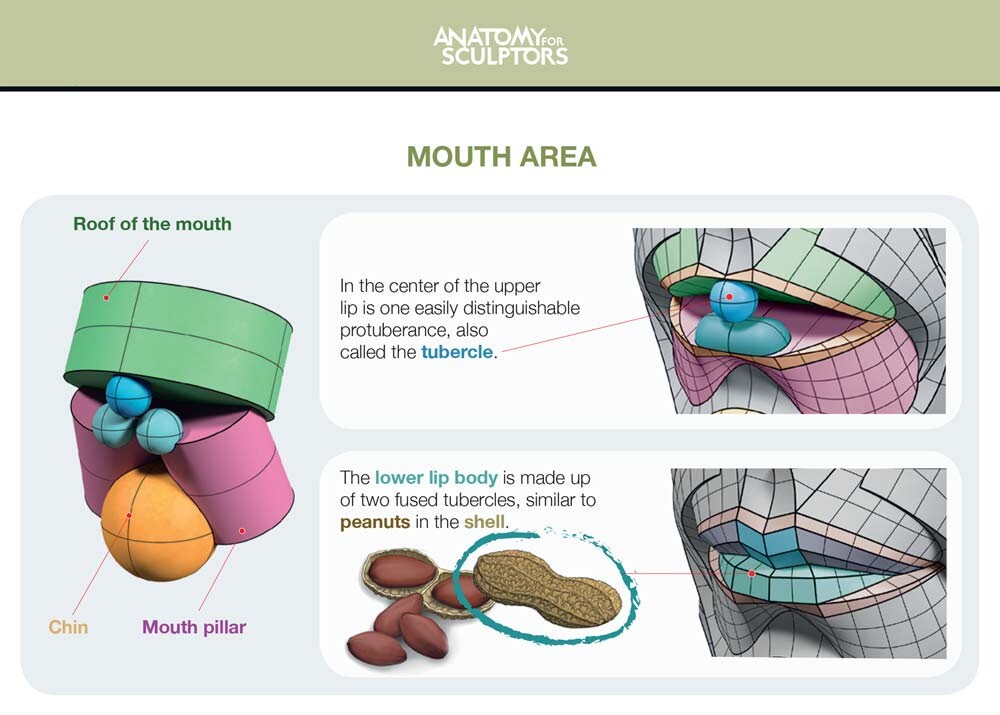 ANATOMY FOR SCULPTORS

MOUTH AREA

Roof of the mouth

Chin

Mouth pillar

In the center of the upper lip is one easily distinguishable protuberance, also called the tubercle.

The lower lip body is made up of two fused tubercles, similar to peanuts in the shell.